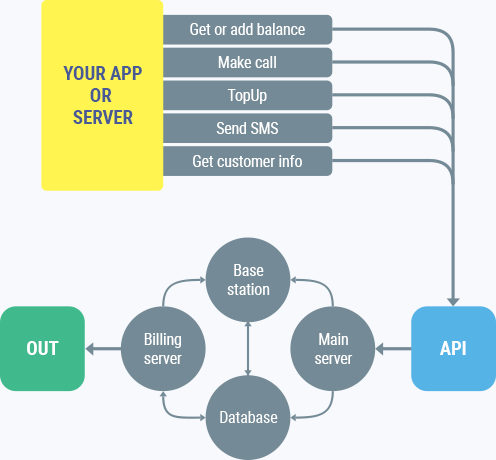 YOUR APP OR SERVER

Get or add balance

Make call

TopUp

Send SMS

Get customer info

Base station

OUT

Billing server

Main server

API

Database